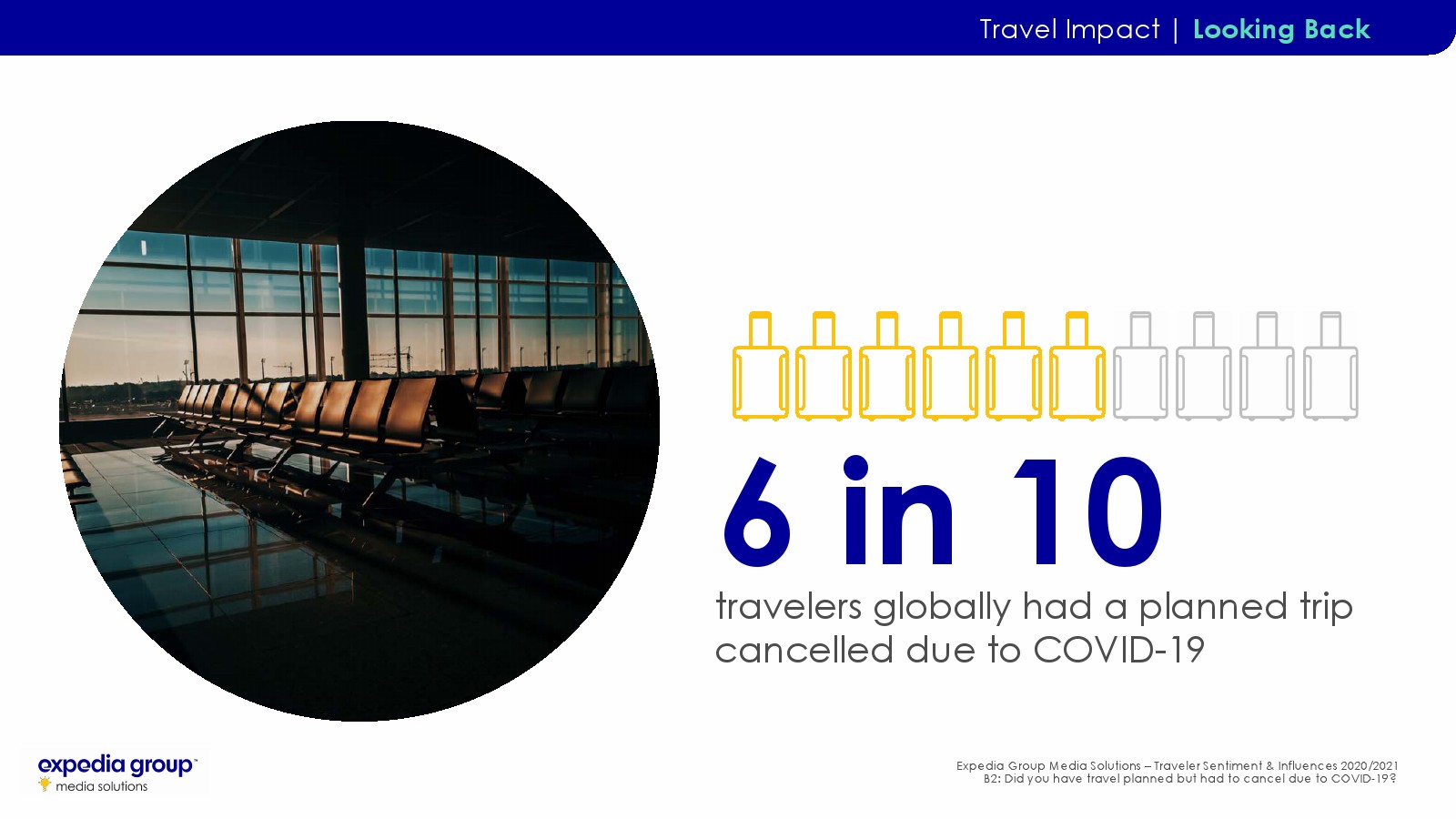 Travel Impact | Looking Back

6 in 10

travelers globally had a planned trip cancelled due to COVID-19

expedia group™
media solutions

Expedia Group Media Solutions – Traveler Sentiment & Influences 2020/2021
B2: Did you have travel planned but had to cancel due to COVID-19?